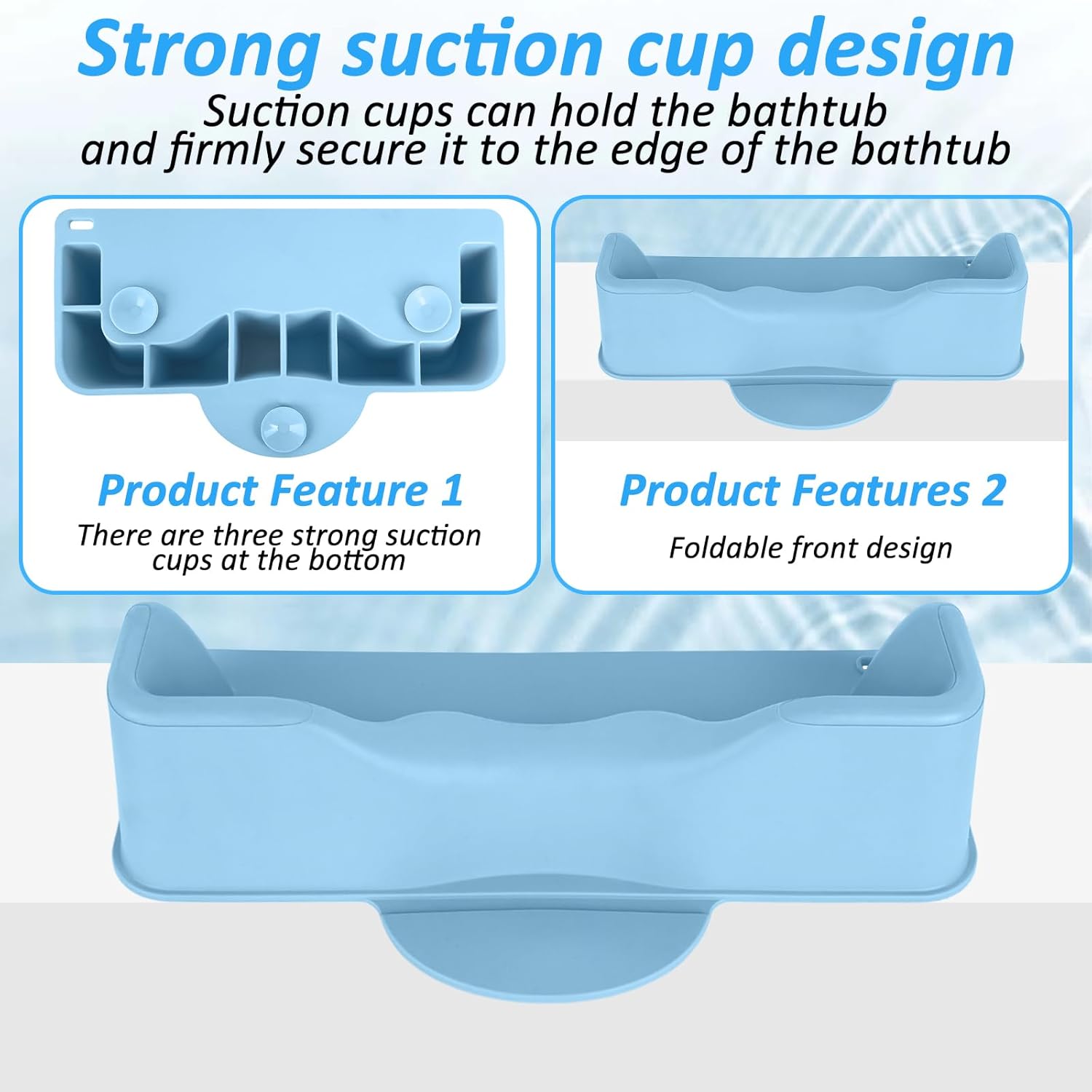 Strong suction cup design

Suction cups can hold the bathtub and firmly secure it to the edge of the bathtub

Product Feature 1

There are three strong suction cups at the bottom

Product Features 2

Foldable front design